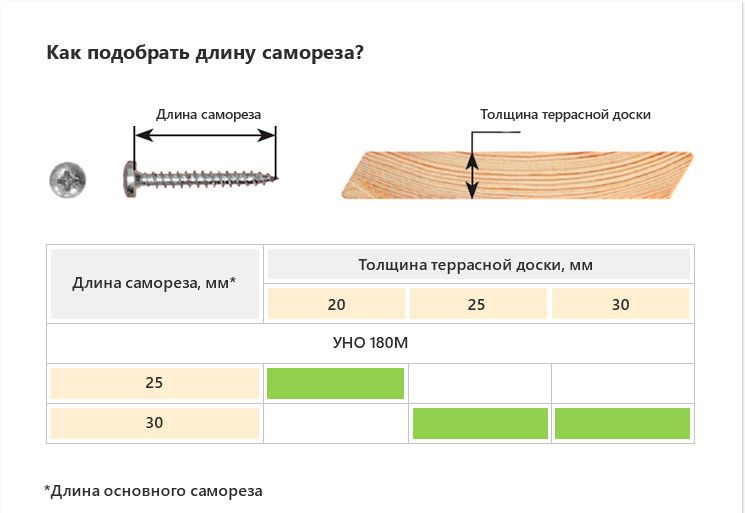 Как подобрать длину самореза?

Длина самореза

Толщина террасной доски

| Длина самореза, мм* | Толщина террасной доски, мм | | |
|---|---|---|---|
| | 20 | 25 | 30 |
| УНО 180М | | | |
| 25 | | | |
| 30 | | | |

*Длина основного самореза